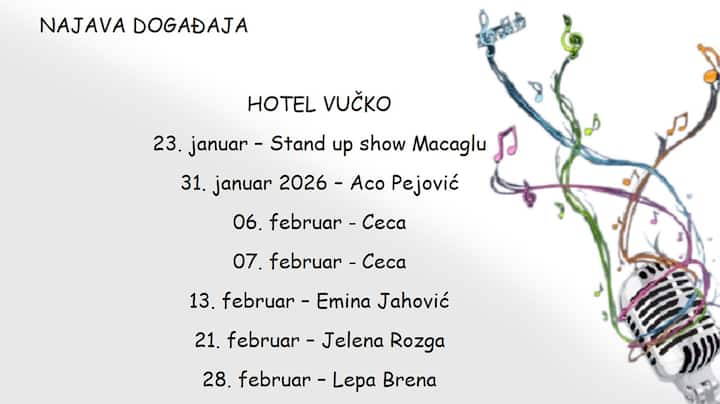 NAJAVA DOGAĐAJA

HOTEL VUČKO

23. januar – Stand up show Macaglu

31. januar 2026 – Aco Pejović

06. februar - Ceca

07. februar - Ceca

13. februar – Emina Jahović

21. februar – Jelena Rozga

28. februar – Lepa Brena